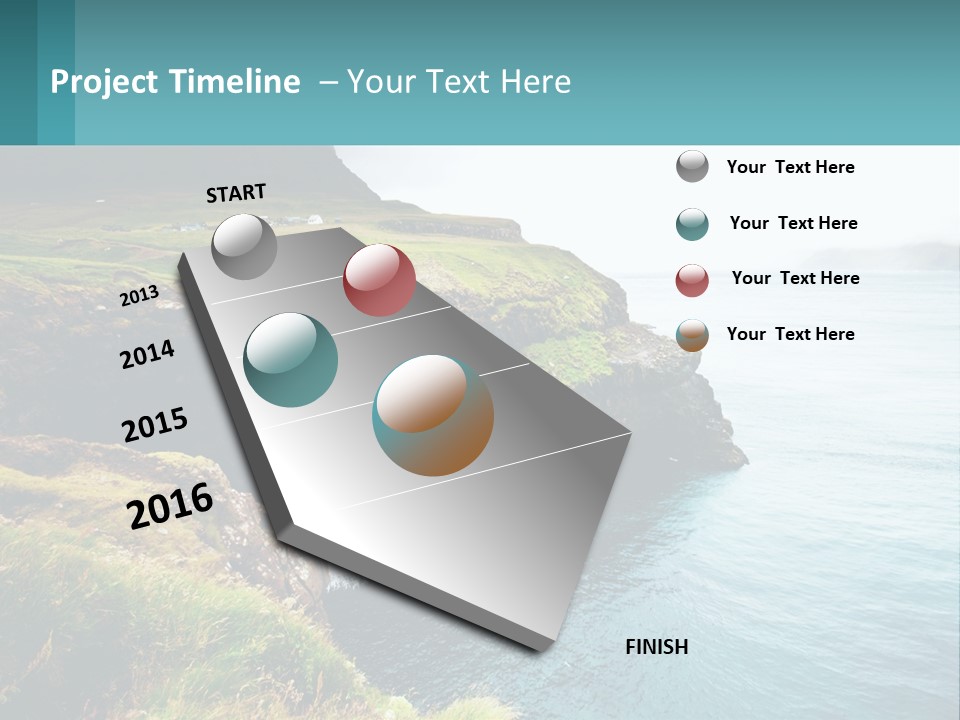 Project Timeline – Your Text Here

START

2013

2014

2015

2016

FINISH

Your Text Here

Your Text Here

Your Text Here

Your Text Here